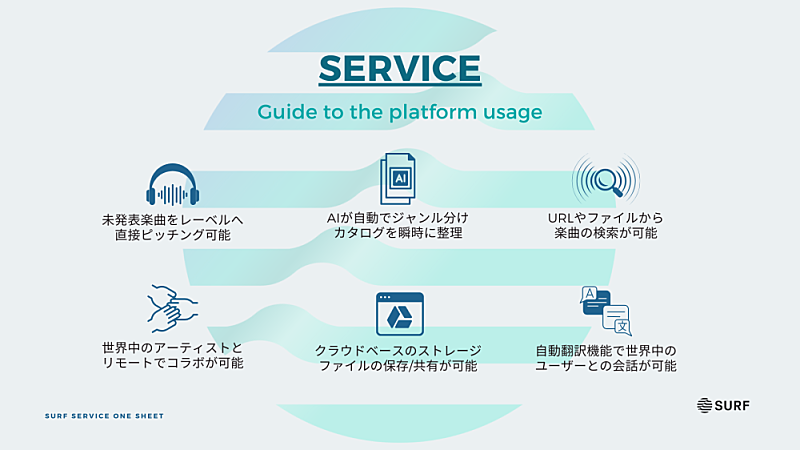 SERVICE

Guide to the platform usage

未発表楽曲をレーベルへ
直接ピッチング可能

AI

AIが自動でジャンル分け
カタログを瞬時に整理

URLやファイルから
楽曲の検索が可能

世界中のアーティストと
リモートでコラボが可能

クラウドベースのストレージ
ファイルの保存/共有が可能

A
文

自動翻訳機能で世界中の
ユーザーとの会話が可能

SURF SERVICE ONE SHEET

SURF